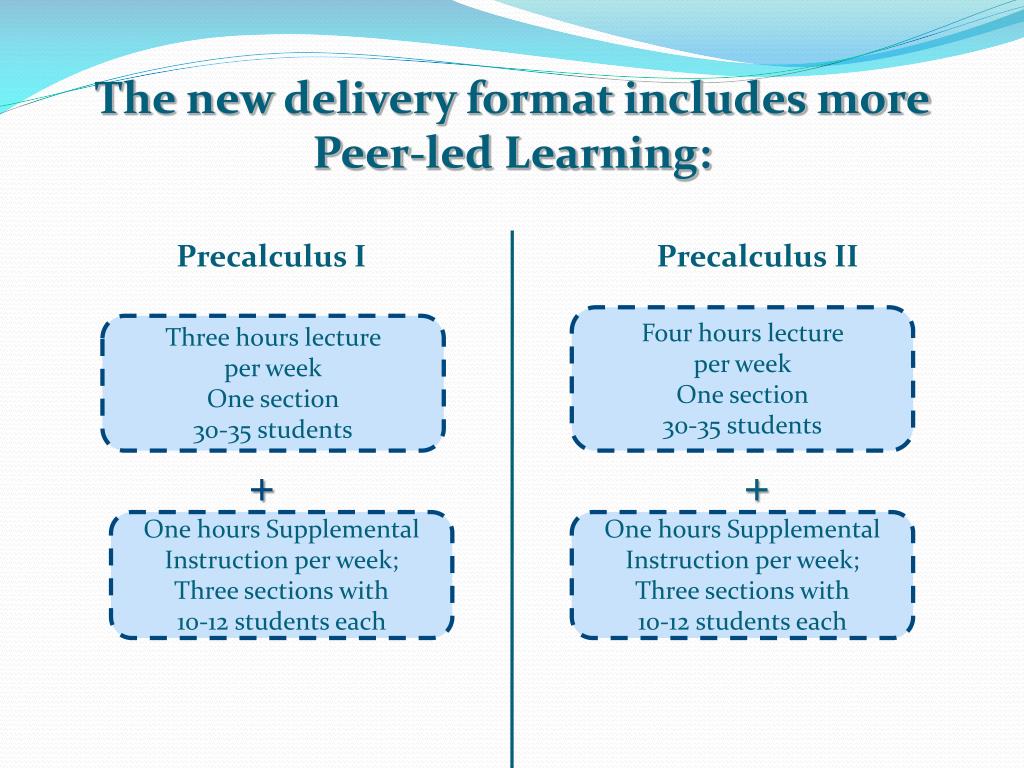 The new delivery format includes more Peer-led Learning:

Precalculus I

Three hours lecture per week
One section
30-35 students

+

One hours Supplemental Instruction per week;
Three sections with 10-12 students each

Precalculus II

Four hours lecture per week
One section
30-35 students

+

One hours Supplemental Instruction per week;
Three sections with 10-12 students each